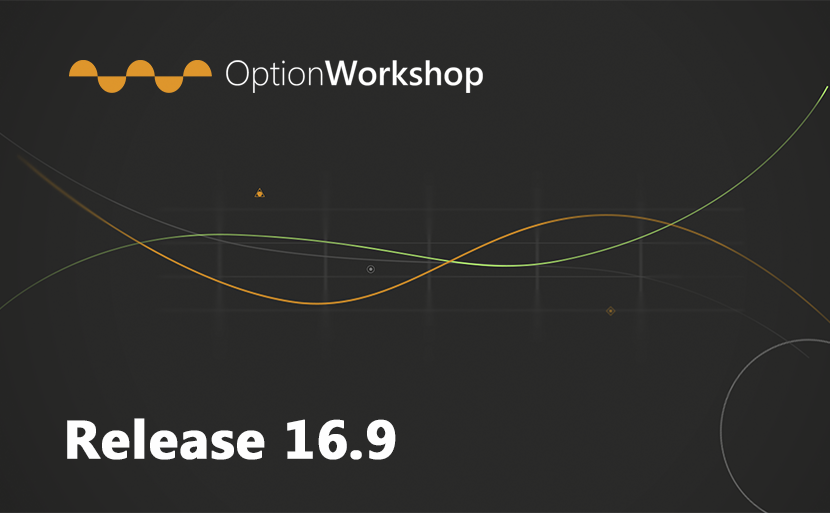 OptionWorkshop

Release 16.9